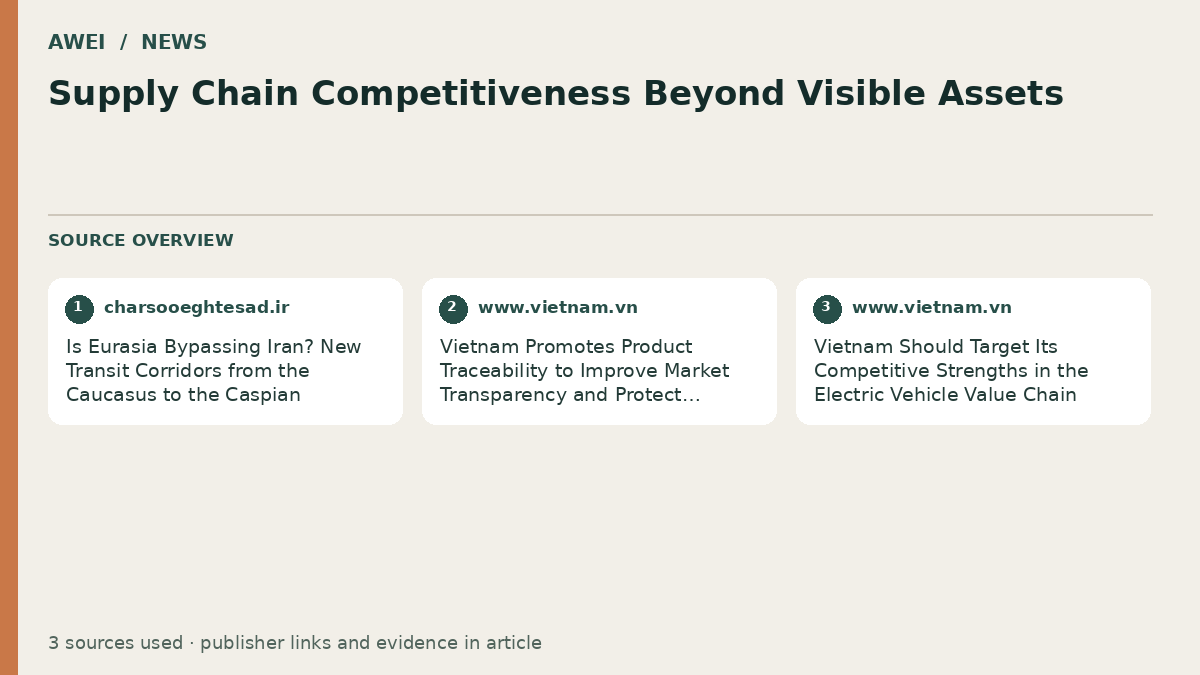 AWEI / NEWS

Supply Chain Competitiveness Beyond Visible Assets

SOURCE OVERVIEW

1 charsooeghtesad.ir

Is Eurasia Bypassing Iran? New Transit Corridors from the Caucasus to the Caspian

2 www.vietnam.vn

Vietnam Promotes Product Traceability to Improve Market Transparency and Protect…

3 www.vietnam.vn

Vietnam Should Target Its Competitive Strengths in the Electric Vehicle Value Chain

3 sources used · publisher links and evidence in article